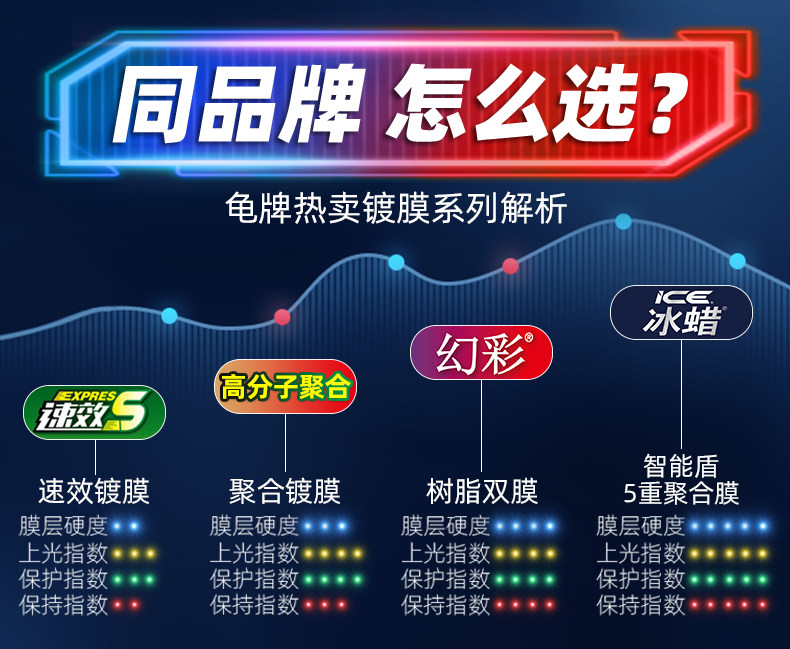 同品牌 怎么选？

龟牌热卖镀膜系列解析

EXPRES 速效S

速效镀膜

膜层硬度
上光指数
保护指数
保持指数

高分子聚合

聚合镀膜

膜层硬度
上光指数
保护指数
保持指数

幻彩®

树脂双膜

膜层硬度
上光指数
保护指数
保持指数

ICE 冰蜡®

智能盾
5重聚合膜

膜层硬度
上光指数
保护指数
保持指数